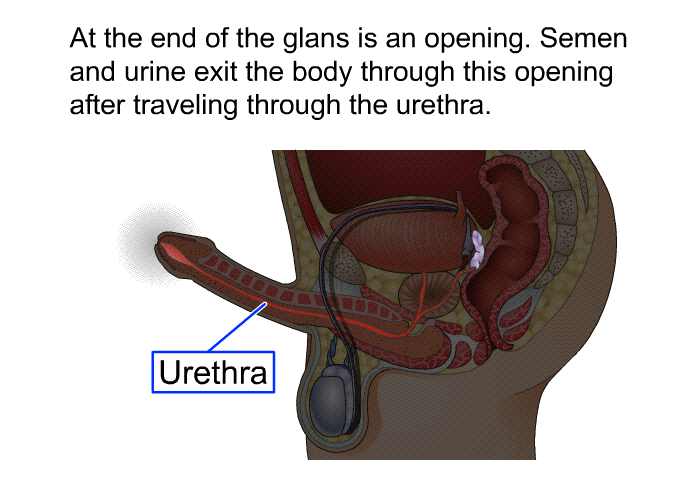 At the end of the glans is an opening. Semen and urine exit the body through this opening after traveling through the urethra.

Urethra